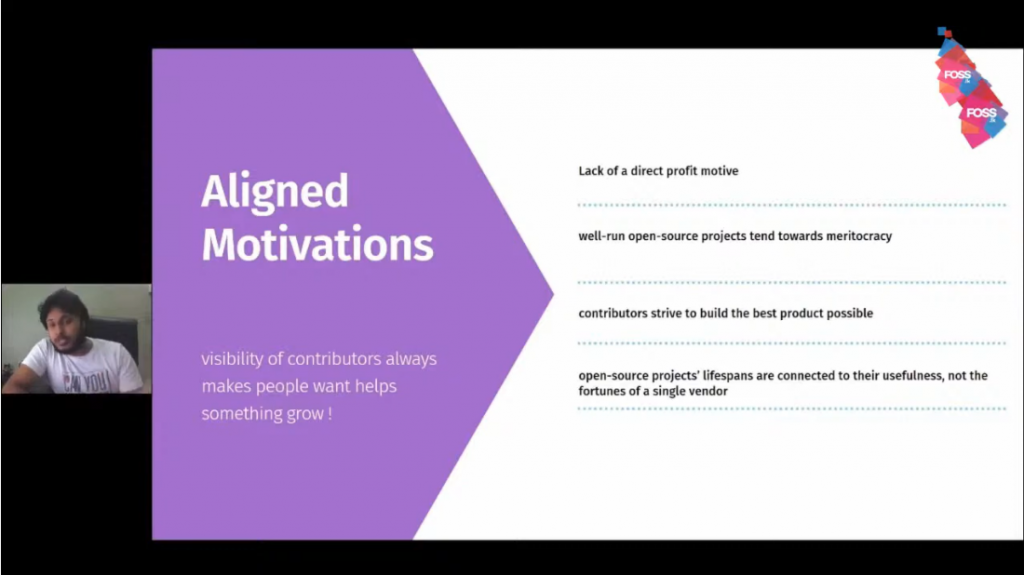 FOSS

FOSS

Aligned Motivations

visibility of contributors always makes people want helps something grow !

Lack of a direct profit motive

well-run open-source projects tend towards meritocracy

contributors strive to build the best product possible

open-source projects' lifespans are connected to their usefulness, not the fortunes of a single vendor

CAN YOU